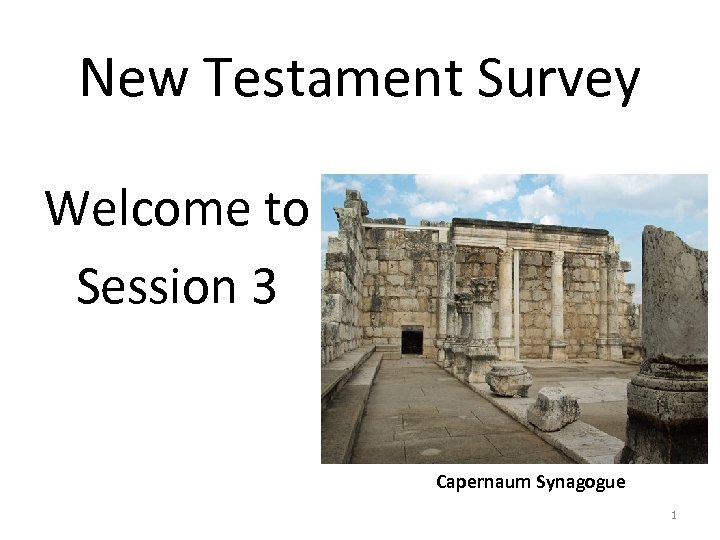 New Testament Survey

Welcome to Session 3

Capernaum Synagogue

1